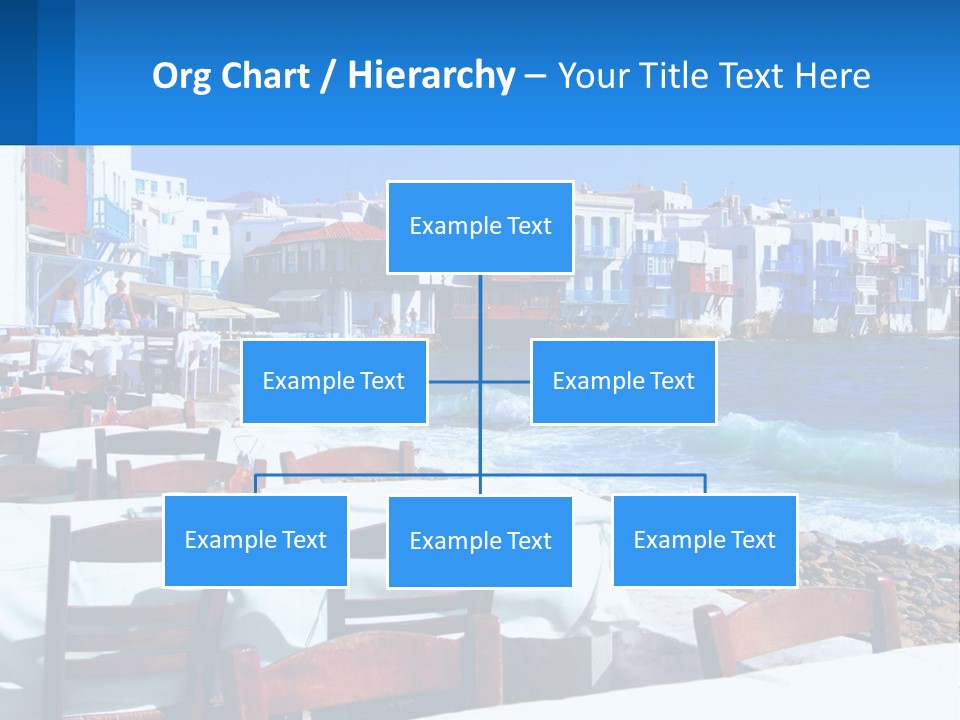 Org Chart / Hierarchy – Your Title Text Here

Example Text

Example Text

Example Text

Example Text

Example Text

Example Text